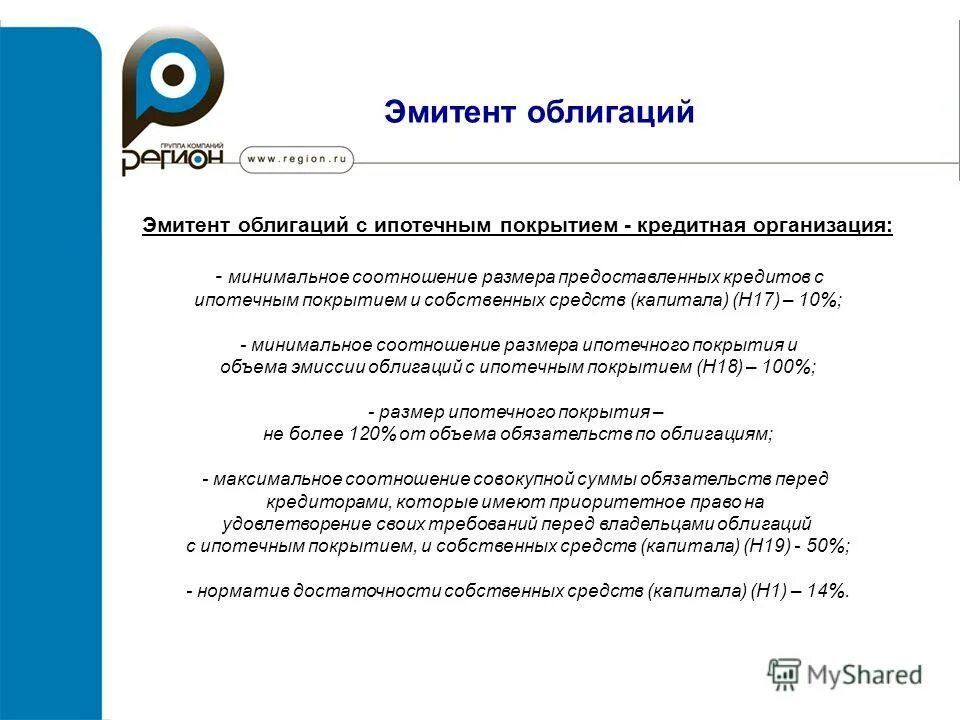 ГРУППА КОМПАНИЙ
РЕГИОН
www.region.ru

Эмитент облигаций

Эмитент облигаций с ипотечным покрытием - кредитная организация:

- минимальное соотношение размера предоставленных кредитов с ипотечным покрытием и собственных средств (капитала) (Н17) – 10%;

- минимальное соотношение размера ипотечного покрытия и объема эмиссии облигаций с ипотечным покрытием (Н18) – 100%;

- размер ипотечного покрытия – не более 120% от объема обязательств по облигациям;

- максимальное соотношение совокупной суммы обязательств перед кредиторами, которые имеют приоритетное право на удовлетворение своих требований перед владельцами облигаций с ипотечным покрытием, и собственных средств (капитала) (Н19) - 50%;

- норматив достаточности собственных средств (капитала) (Н1) – 14%.

MyShared